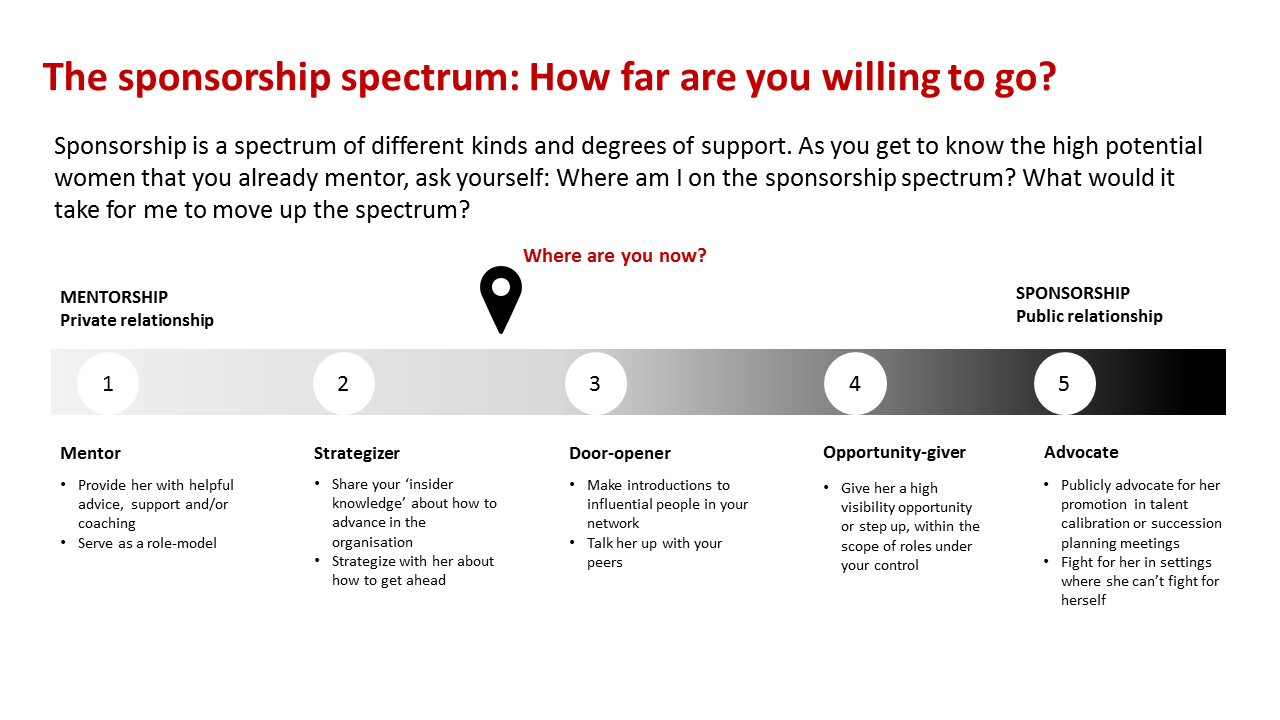 The sponsorship spectrum: How far are you willing to go?

Sponsorship is a spectrum of different kinds and degrees of support. As you get to know the high potential women that you already mentor, ask yourself: Where am I on the sponsorship spectrum? What would it take for me to move up the spectrum?

Where are you now?

MENTORSHIP
Private relationship

SPONSORSHIP
Public relationship

1

2

3

4

5

Mentor
• Provide her with helpful advice, support and/or coaching
• Serve as a role-model

Strategizer
• Share your 'insider knowledge' about how to advance in the organisation
• Strategize with her about how to get ahead

Door-opener
• Make introductions to influential people in your network
• Talk her up with your peers

Opportunity-giver
• Give her a high visibility opportunity or step up, within the scope of roles under your control

Advocate
• Publicly advocate for her promotion in talent calibration or succession planning meetings
• Fight for her in settings where she can't fight for herself